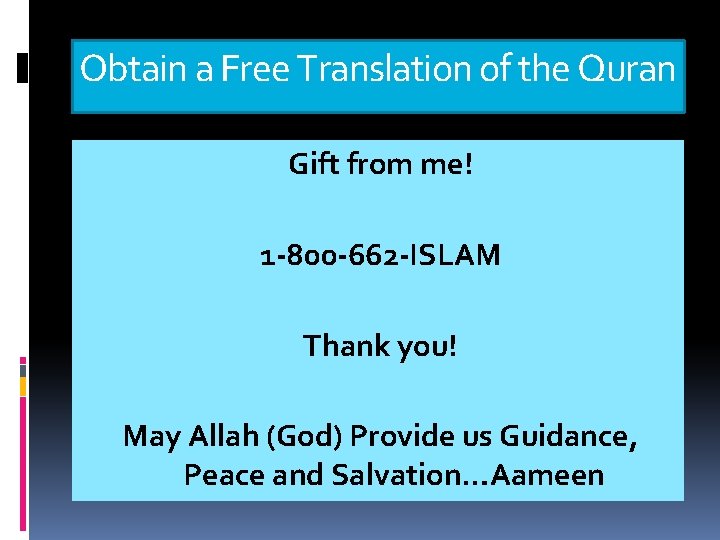 Obtain a Free Translation of the Quran

Gift from me!

1-800-662-ISLAM

Thank you!

May Allah (God) Provide us Guidance, Peace and Salvation…Aameen